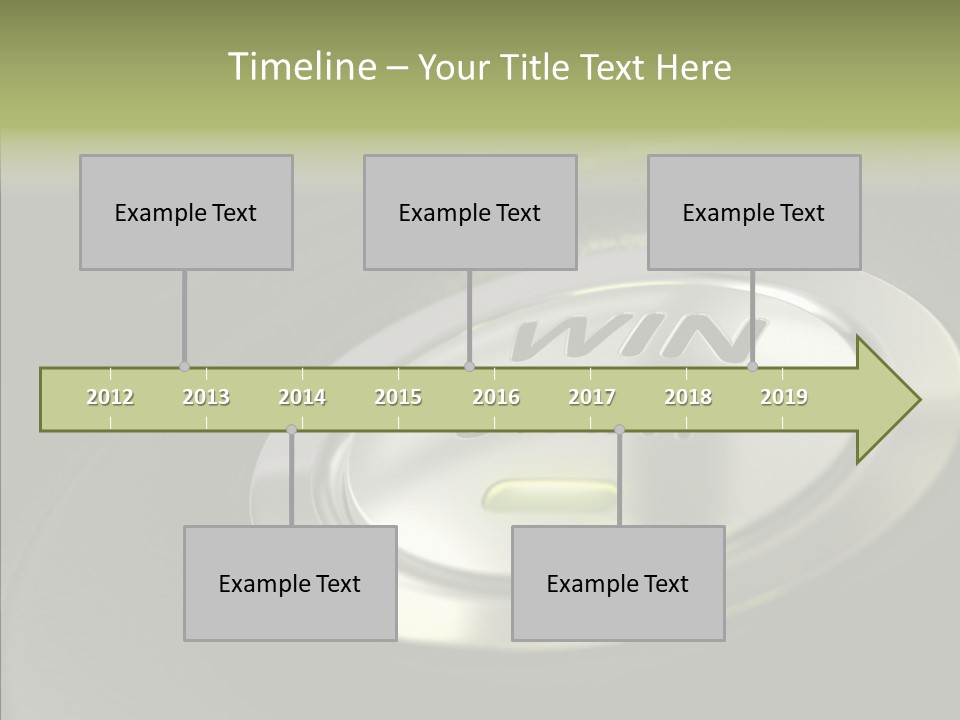 Timeline – Your Title Text Here

Example Text

Example Text

Example Text

WIN

2012 2013 2014 2015 2016 2017 2018 2019

Example Text

Example Text